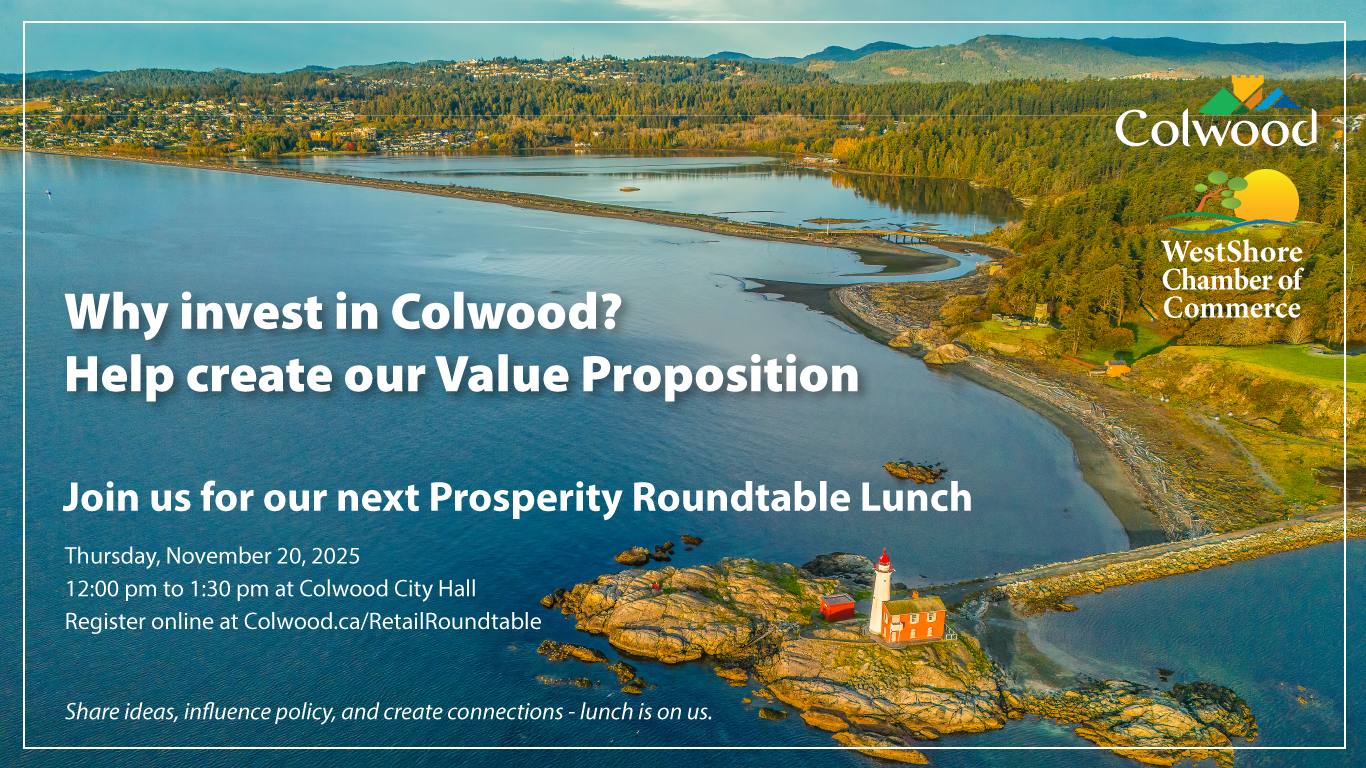 Colwood

WestShore Chamber of Commerce

Why invest in Colwood?
Help create our Value Proposition

Join us for our next Prosperity Roundtable Lunch

Thursday, November 20, 2025
12:00 pm to 1:30 pm at Colwood City Hall
Register online at Colwood.ca/RetailRoundtable

Share ideas, influence policy, and create connections - lunch is on us.